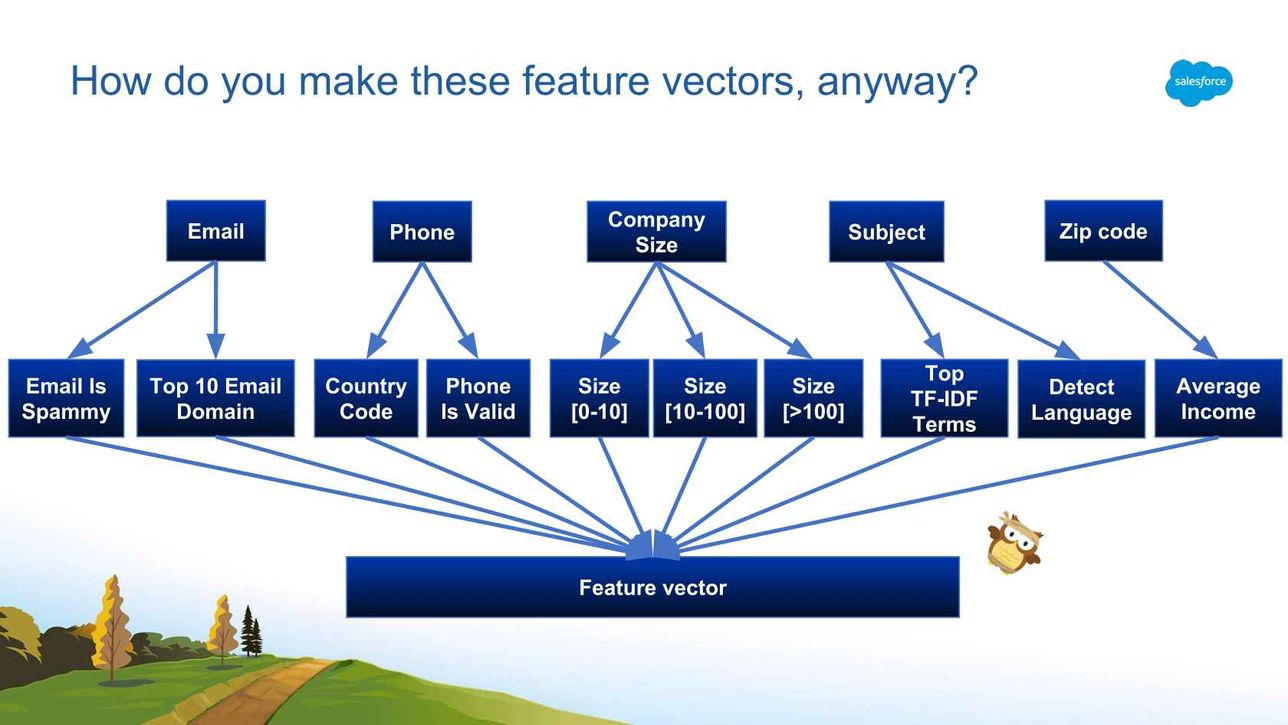 How do you make these feature vectors, anyway?

salesforce

Email

Phone

Company Size

Subject

Zip code

Email Is Spammy

Top 10 Email Domain

Country Code

Phone Is Valid

Size [0-10]

Size [10-100]

Size [>100]

Top TF-IDF Terms

Detect Language

Average Income

Feature vector